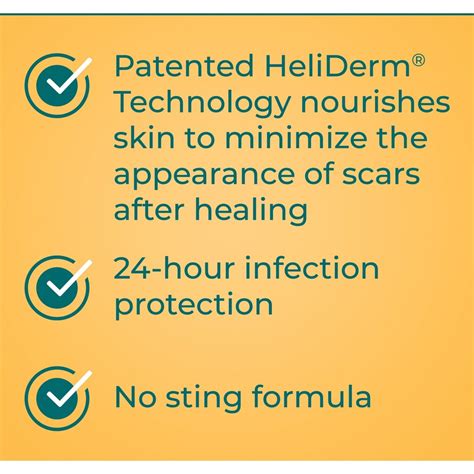 Patented HeliDerm® Technology nourishes skin to minimize the appearance of scars after healing

24-hour infection protection

No sting formula